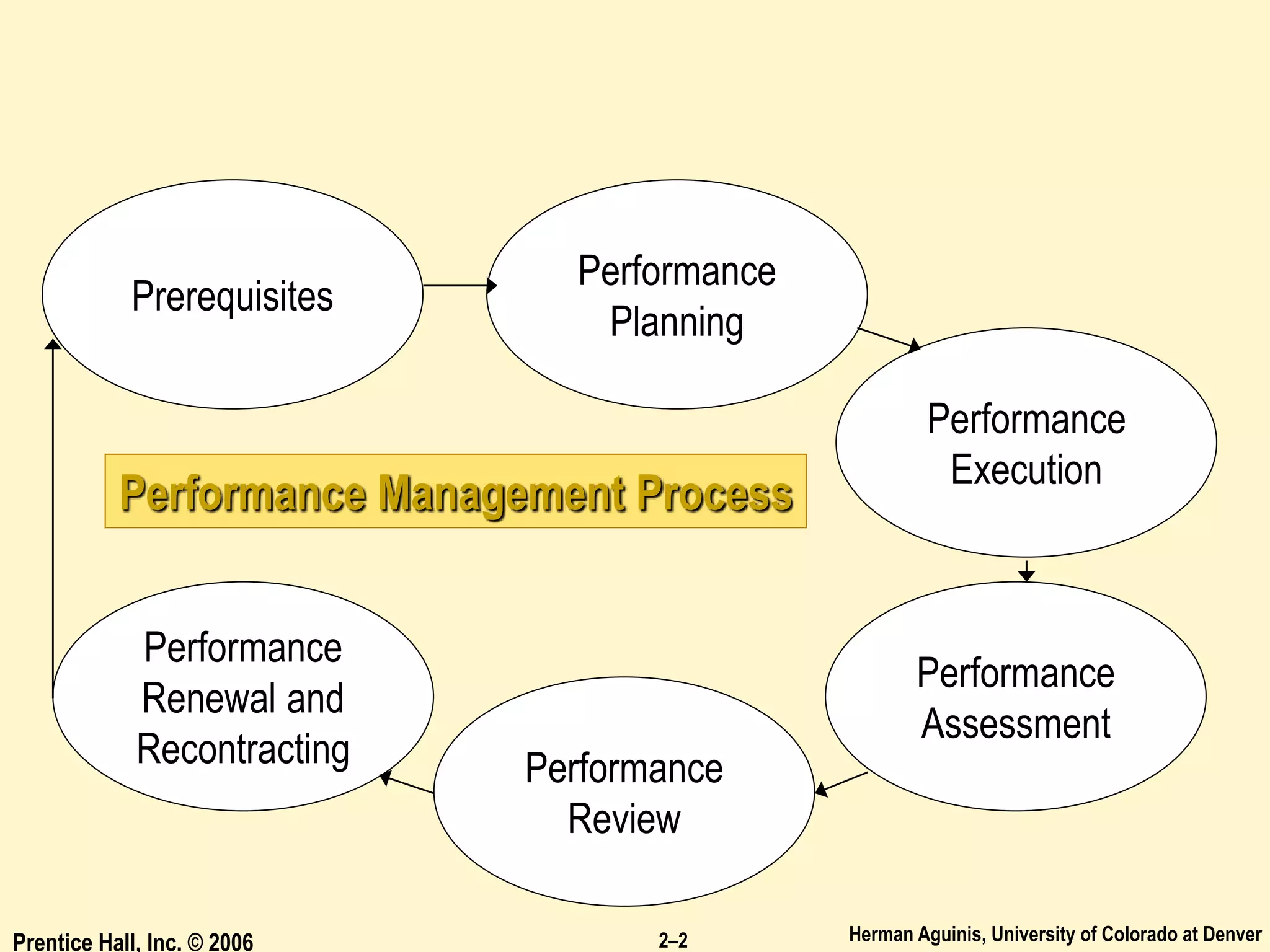 Prerequisites

Performance Planning

Performance Execution

Performance Management Process

Performance Assessment

Performance Review

Performance Renewal and Recontracting

Prentice Hall, Inc. © 2006

2–2

Herman Aguinis, University of Colorado at Denver